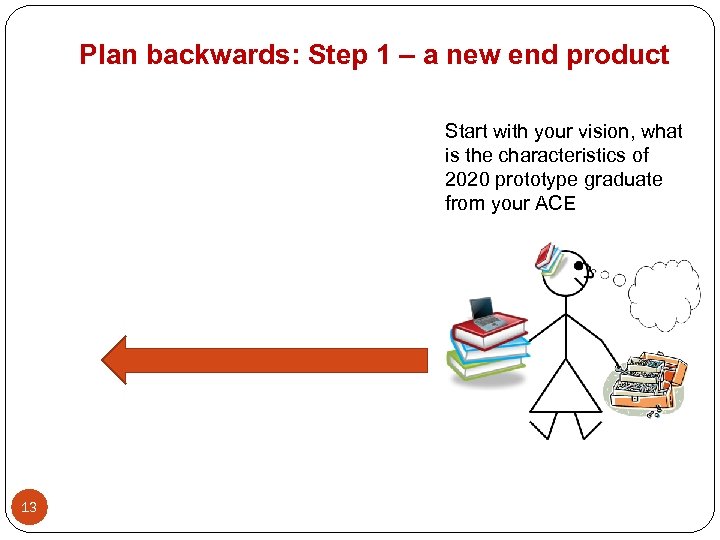 Plan backwards: Step 1 – a new end product

Start with your vision, what is the characteristics of 2020 prototype graduate from your ACE

13